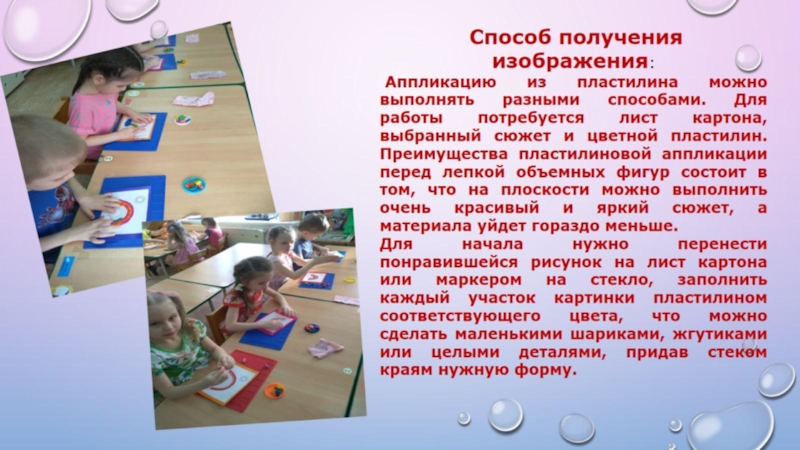 Способ получения изображения:

Аппликацию из пластилина можно выполнять разными способами. Для работы потребуется лист картона, выбранный сюжет и цветной пластилин. Преимущества пластилиновой аппликации перед лепкой объемных фигур состоит в том, что на плоскости можно выполнить очень красивый и яркий сюжет, а материала уйдет гораздо меньше.
Для начала нужно перенести понравившейся рисунок на лист картона или маркером на стекло, заполнить каждый участок картинки пластилином соответствующего цвета, что можно сделать маленькими шариками, жгутиками или целыми деталями, придав стеком краям нужную форму.